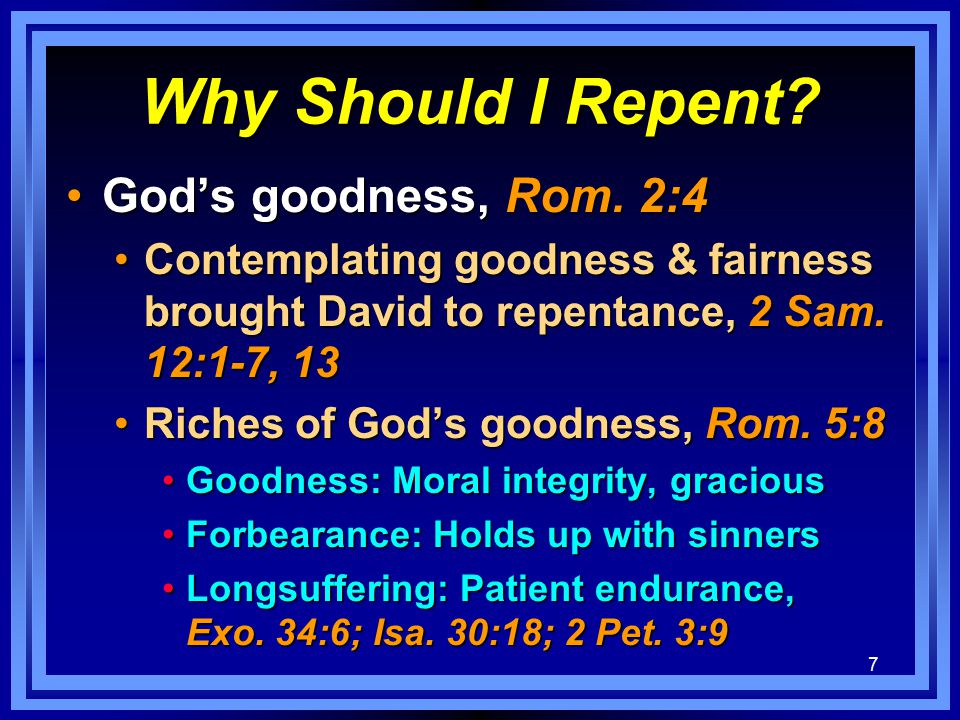 Why Should I Repent?

• God's goodness, Rom. 2:4

• Contemplating goodness & fairness brought David to repentance, 2 Sam. 12:1-7, 13

• Riches of God's goodness, Rom. 5:8

• Goodness: Moral integrity, gracious

• Forbearance: Holds up with sinners

• Longsuffering: Patient endurance, Exo. 34:6; Isa. 30:18; 2 Pet. 3:9

7